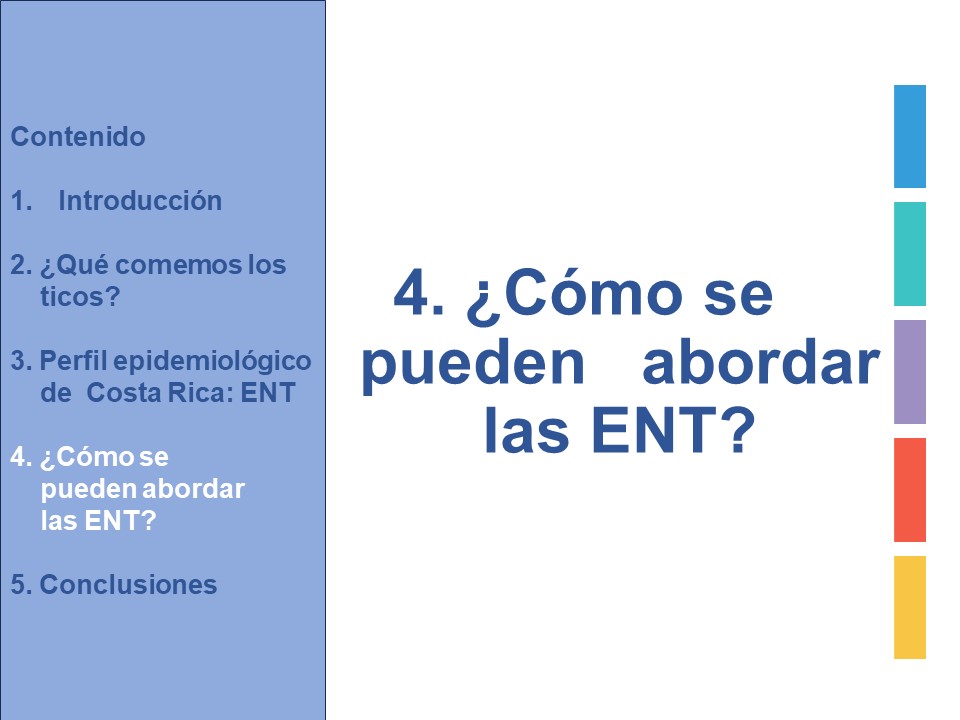 Contenido

1. Introducción

2. ¿Qué comemos los ticos?

3. Perfil epidemiológico de Costa Rica: ENT

4. ¿Cómo se pueden abordar las ENT?

5. Conclusiones

4. ¿Cómo se pueden abordar las ENT?